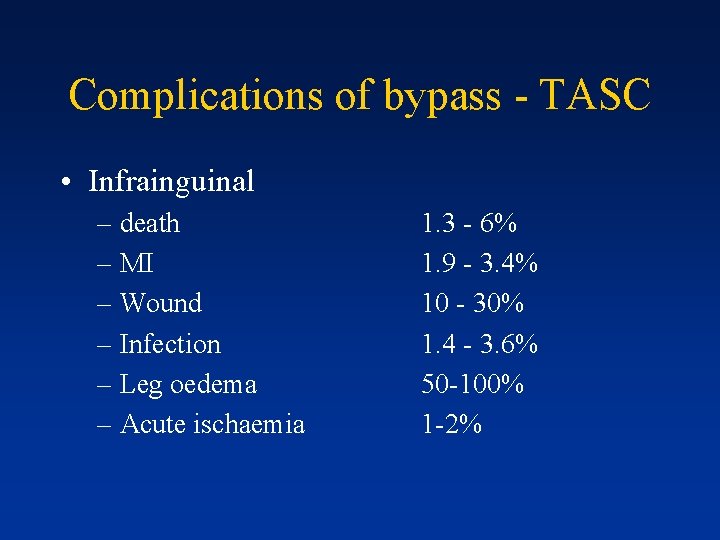 Complications of bypass - TASC

• Infrainguinal
– death 1.3 - 6%
– MI 1.9 - 3.4%
– Wound 10 - 30%
– Infection 1.4 - 3.6%
– Leg oedema 50-100%
– Acute ischaemia 1-2%